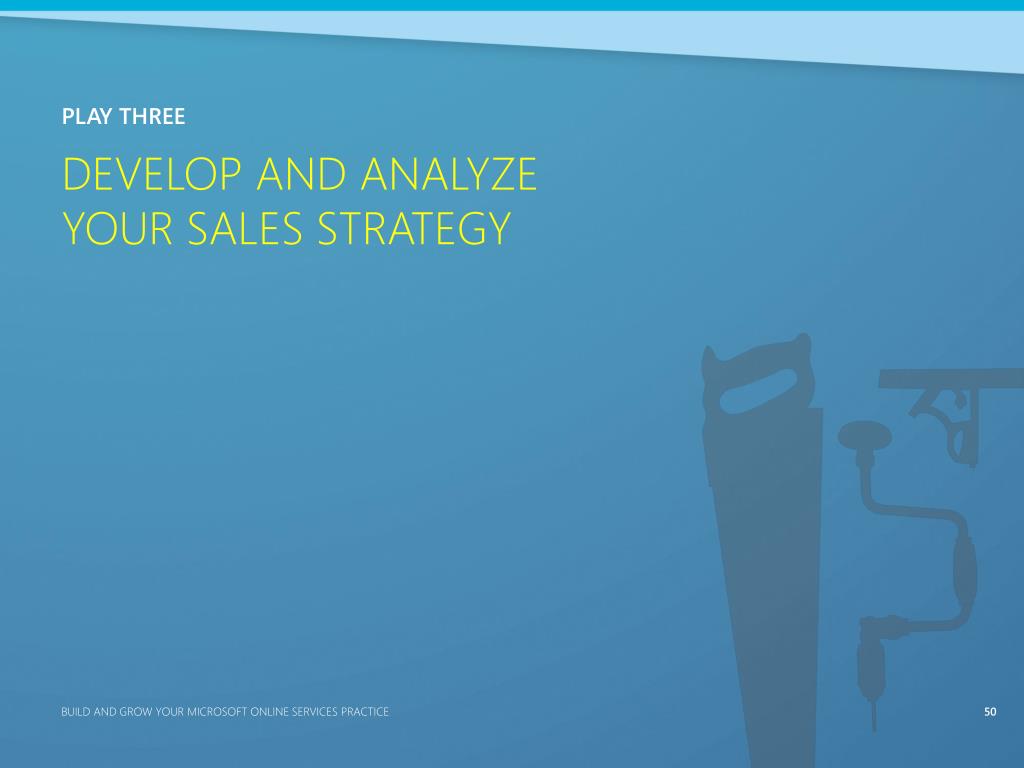 PLAY THREE

DEVELOP AND ANALYZE YOUR SALES STRATEGY

BUILD AND GROW YOUR MICROSOFT ONLINE SERVICES PRACTICE

50